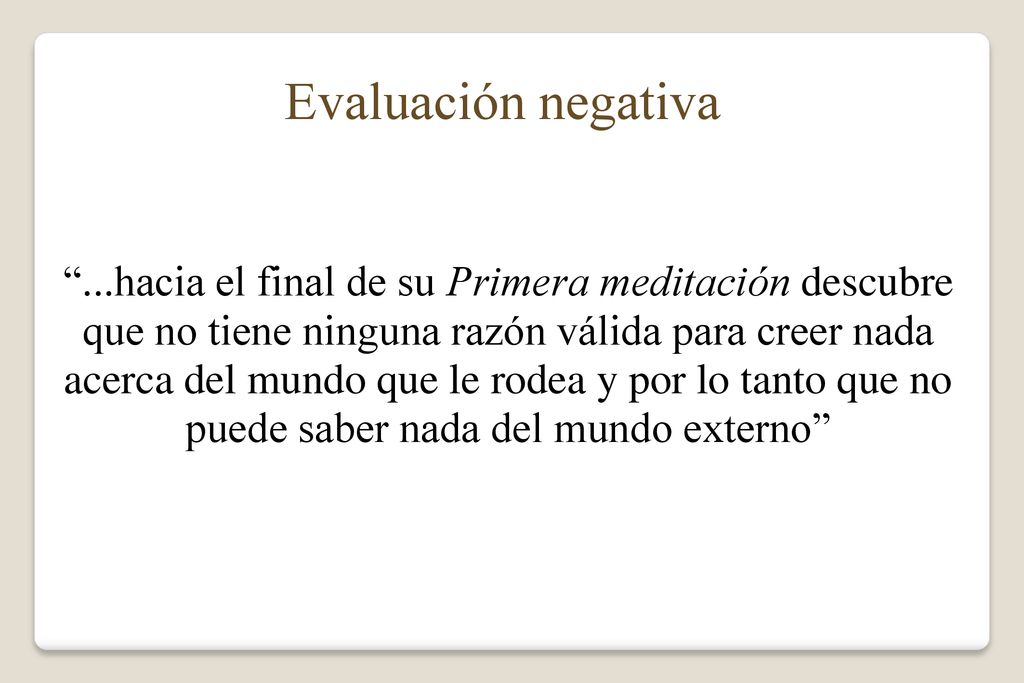 Evaluación negativa

“...hacia el final de su Primera meditación descubre que no tiene ninguna razón válida para creer nada acerca del mundo que le rodea y por lo tanto que no puede saber nada del mundo externo”